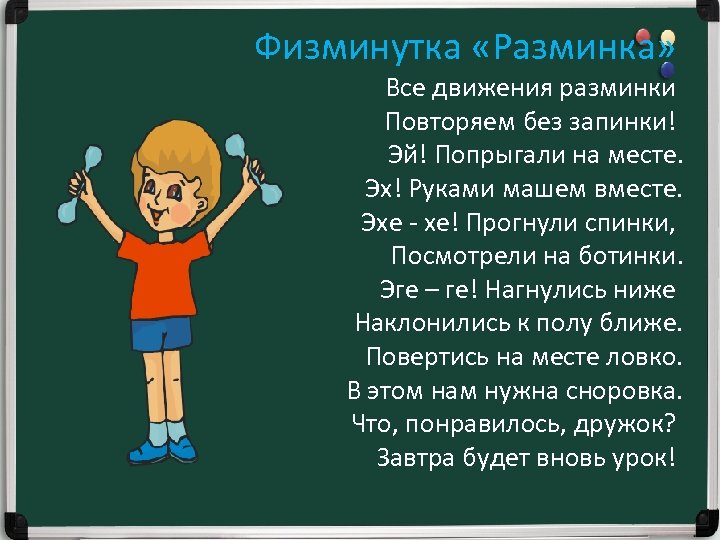 Физминутка «Разминка»

Все движения разминки
Повторяем без запинки!
Эй! Попрыгали на месте.
Эх! Руками машем вместе.
Эхе - хе! Прогнули спинки,
Посмотрели на ботинки.
Эге – ге! Нагнулись ниже
Наклонились к полу ближе.
Повертись на месте ловко.
В этом нам нужна сноровка.
Что, понравилось, дружок?
Завтра будет вновь урок!